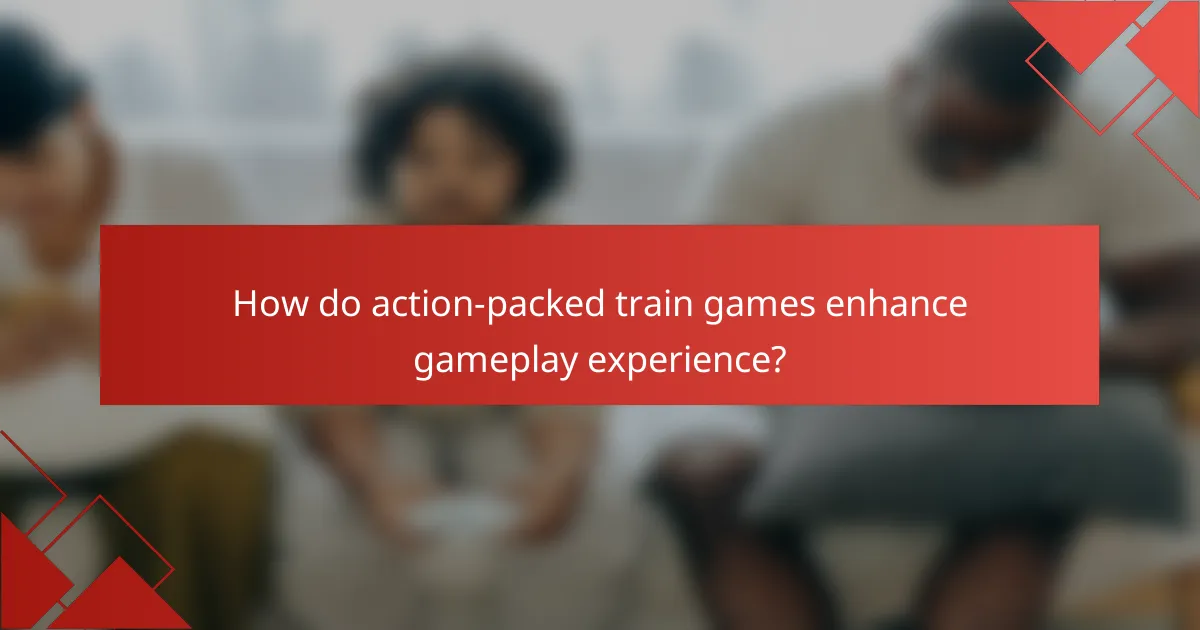 How do action-packed train games enhance gameplay experience?